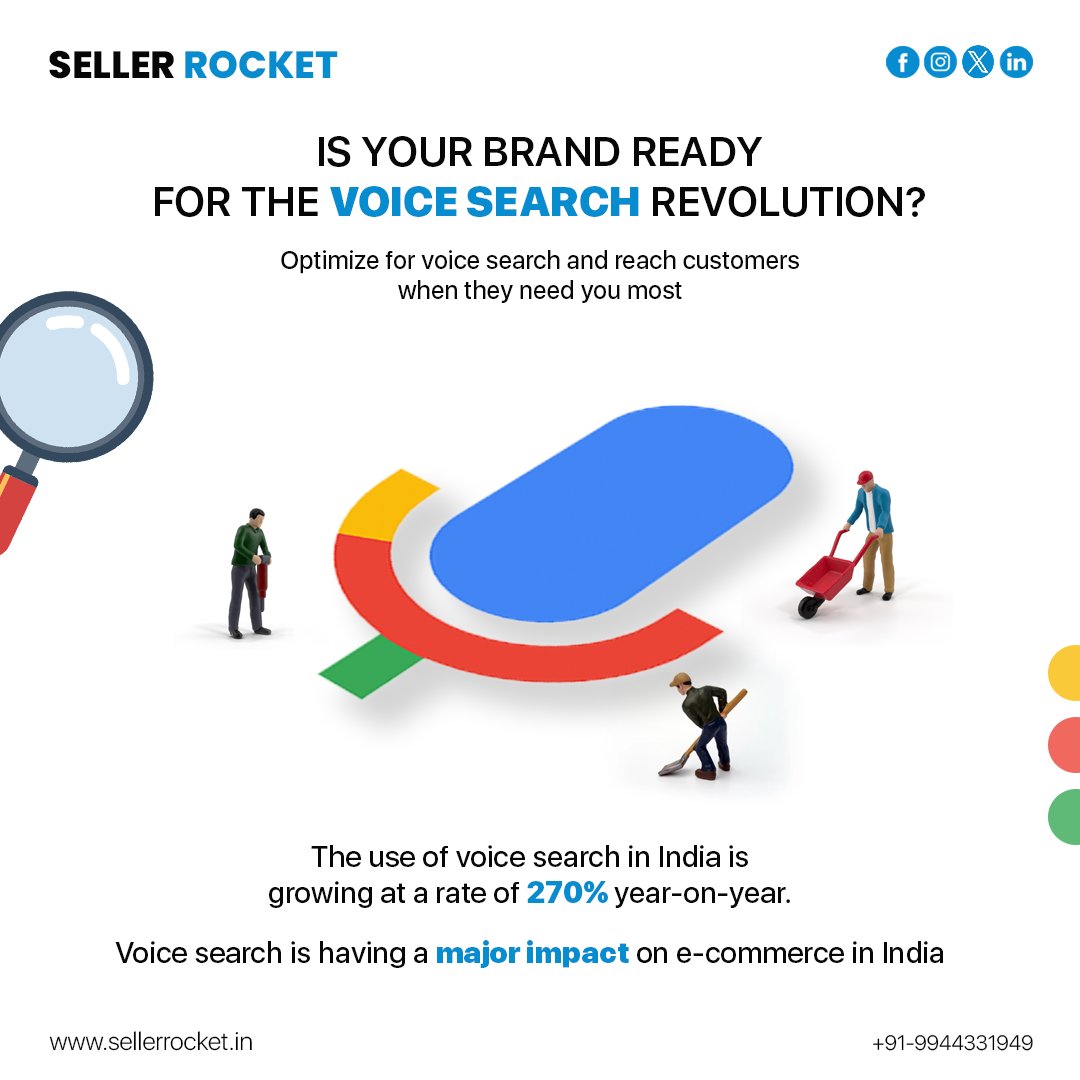 SELLER ROCKET

IS YOUR BRAND READY FOR THE VOICE SEARCH REVOLUTION?

Optimize for voice search and reach customers when they need you most

The use of voice search in India is growing at a rate of 270% year-on-year.

Voice search is having a major impact on e-commerce in India

www.sellerrocket.in

+91-9944331949